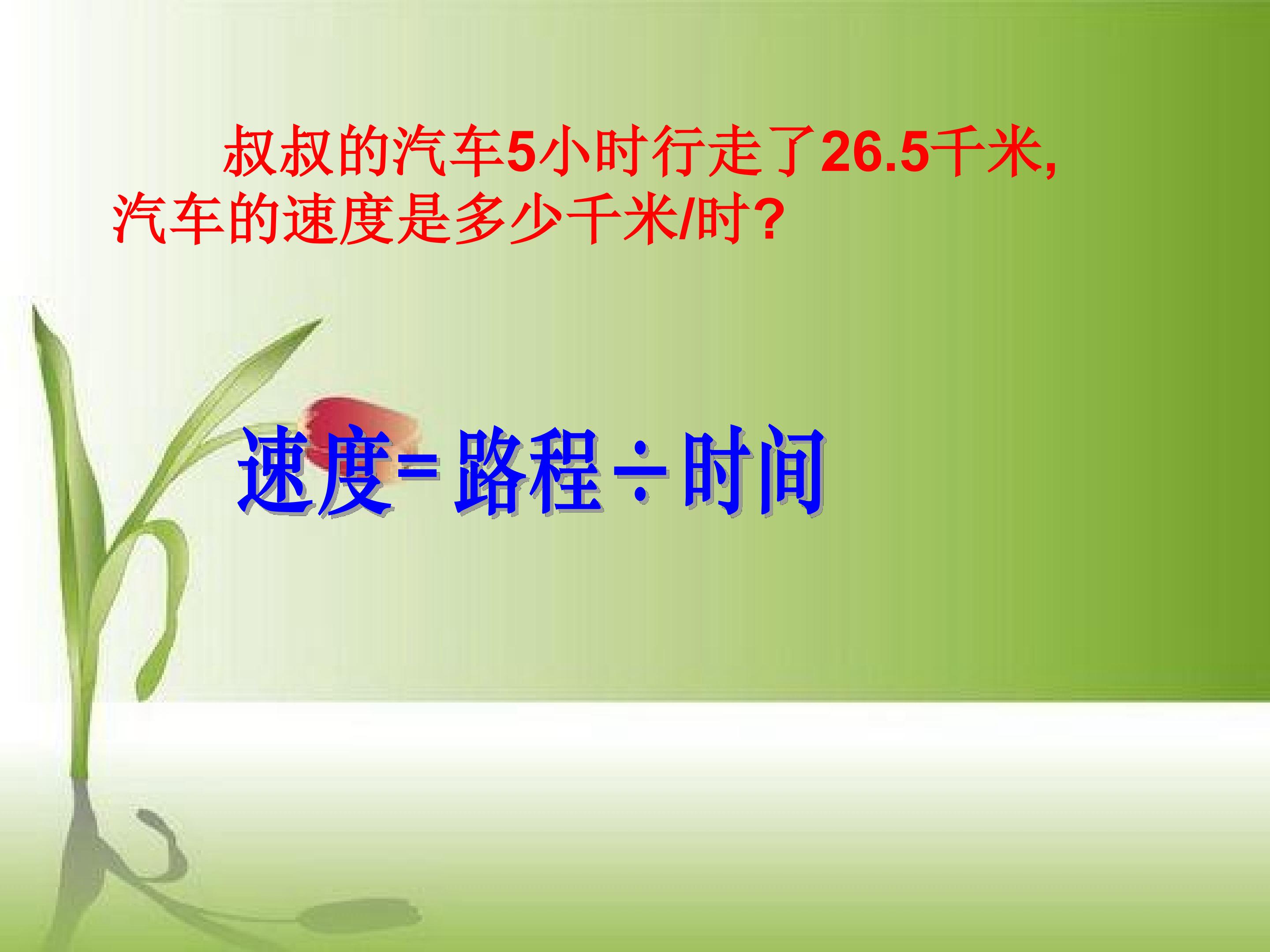 叔叔的汽车5小时行走了26.5千米，汽车的速度是多少千米/时？

速度=路程÷时间